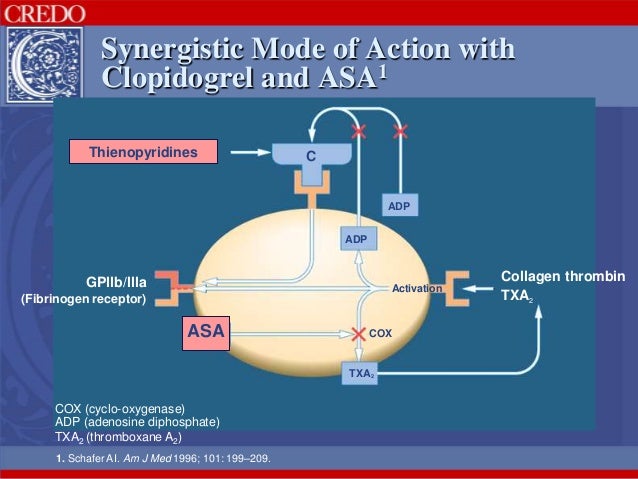 CREDO

Synergistic Mode of Action with Clopidogrel and ASA$^1$

Thienopyridines

C

ADP

ADP

GPIIb/IIIa
(Fibrinogen receptor)

Activation

Collagen thrombin
$TXA_2$

ASA

COX

$TXA_2$

COX (cyclo-oxygenase)
ADP (adenosine diphosphate)
$TXA_2$ (thromboxane $A_2$)

1. Schafer AI. Am J Med 1996; 101: 199–209.